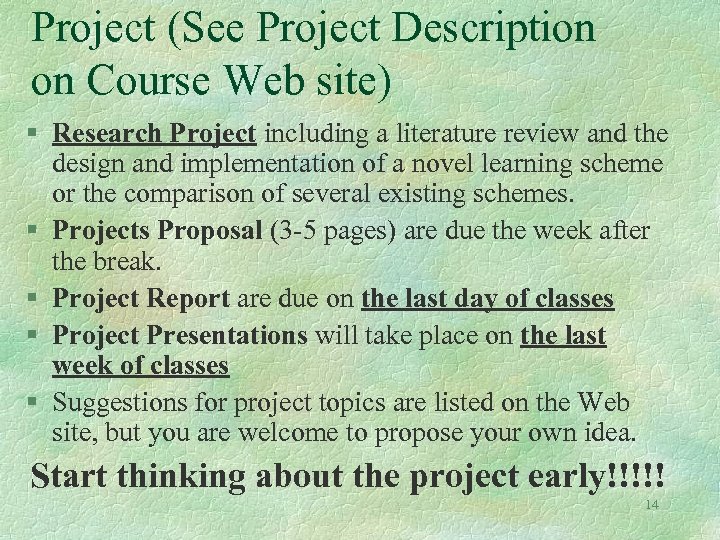 Project (See Project Description on Course Web site)

§ Research Project including a literature review and the design and implementation of a novel learning scheme or the comparison of several existing schemes.
§ Projects Proposal (3-5 pages) are due the week after the break.
§ Project Report are due on the last day of classes
§ Project Presentations will take place on the last week of classes
§ Suggestions for project topics are listed on the Web site, but you are welcome to propose your own idea.

Start thinking about the project early!!!!!

14